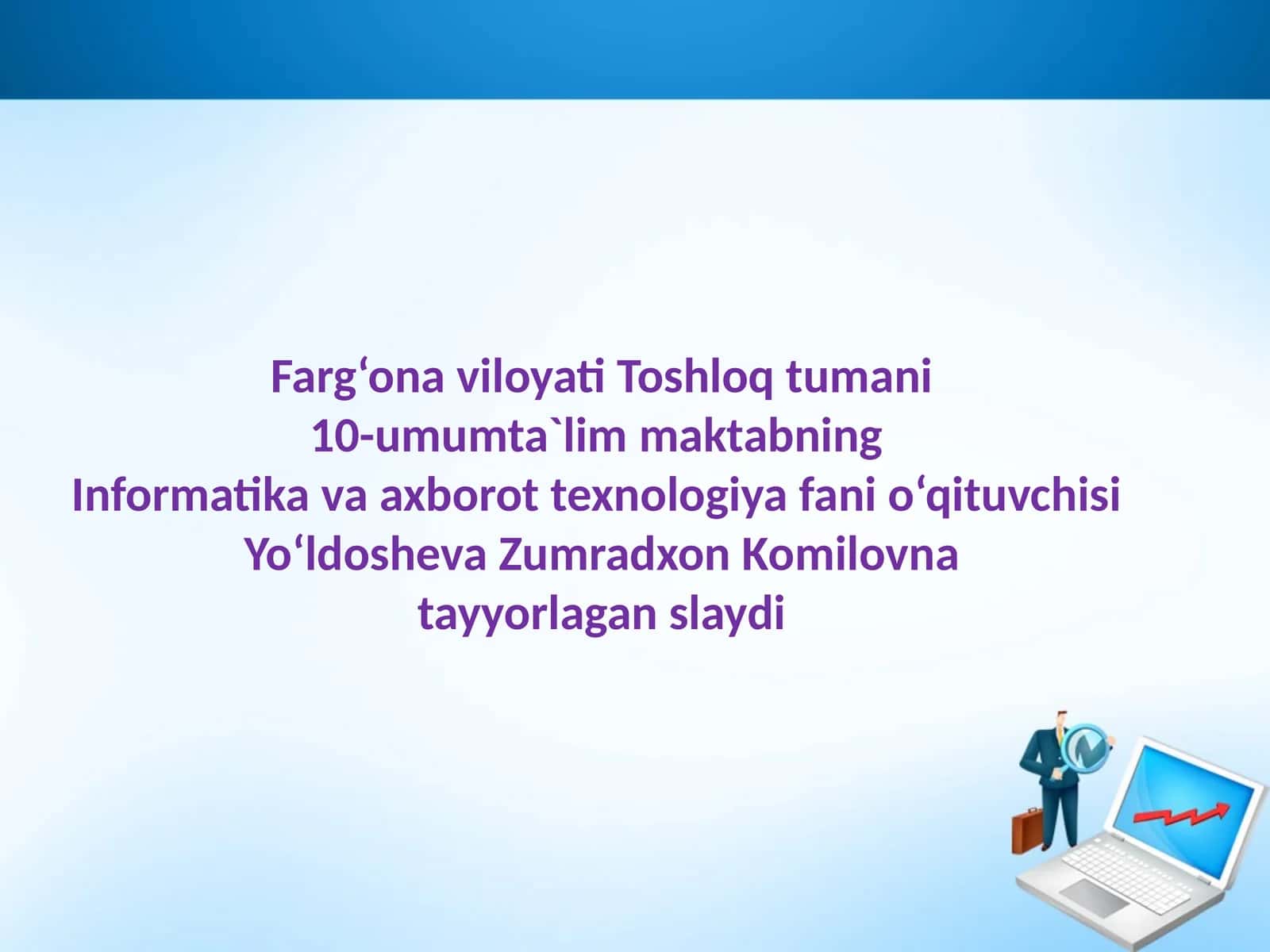 Farg‘ona viloyati Toshloq tumani
10-umumta`lim maktabning
Informatika va axborot texnologiya fani o‘qituvchisi
Yo‘ldosheva Zumradxon Komilovna
tayyorlagan slaydi